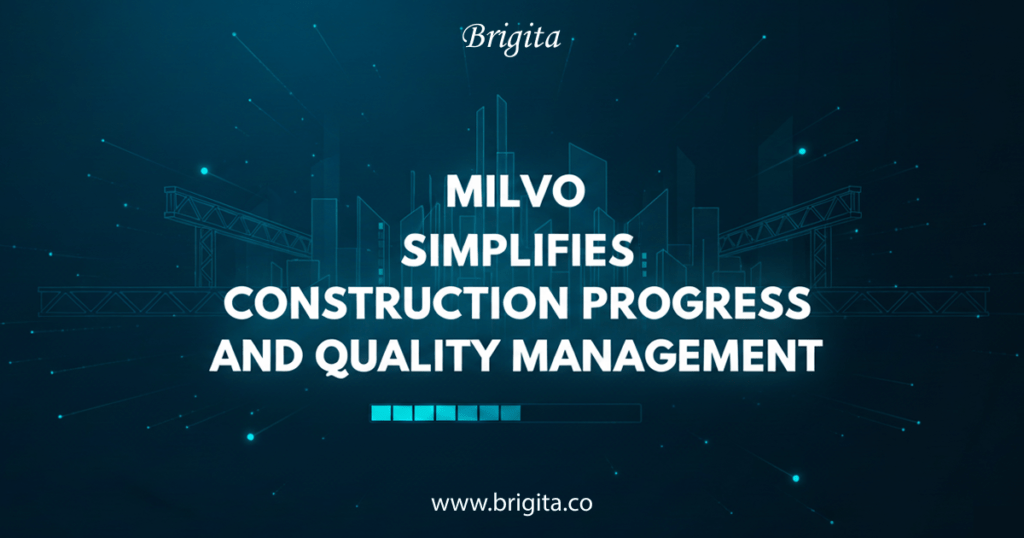 Brigita

MILVO SIMPLIFIES CONSTRUCTION PROGRESS AND QUALITY MANAGEMENT

www.brigita.co